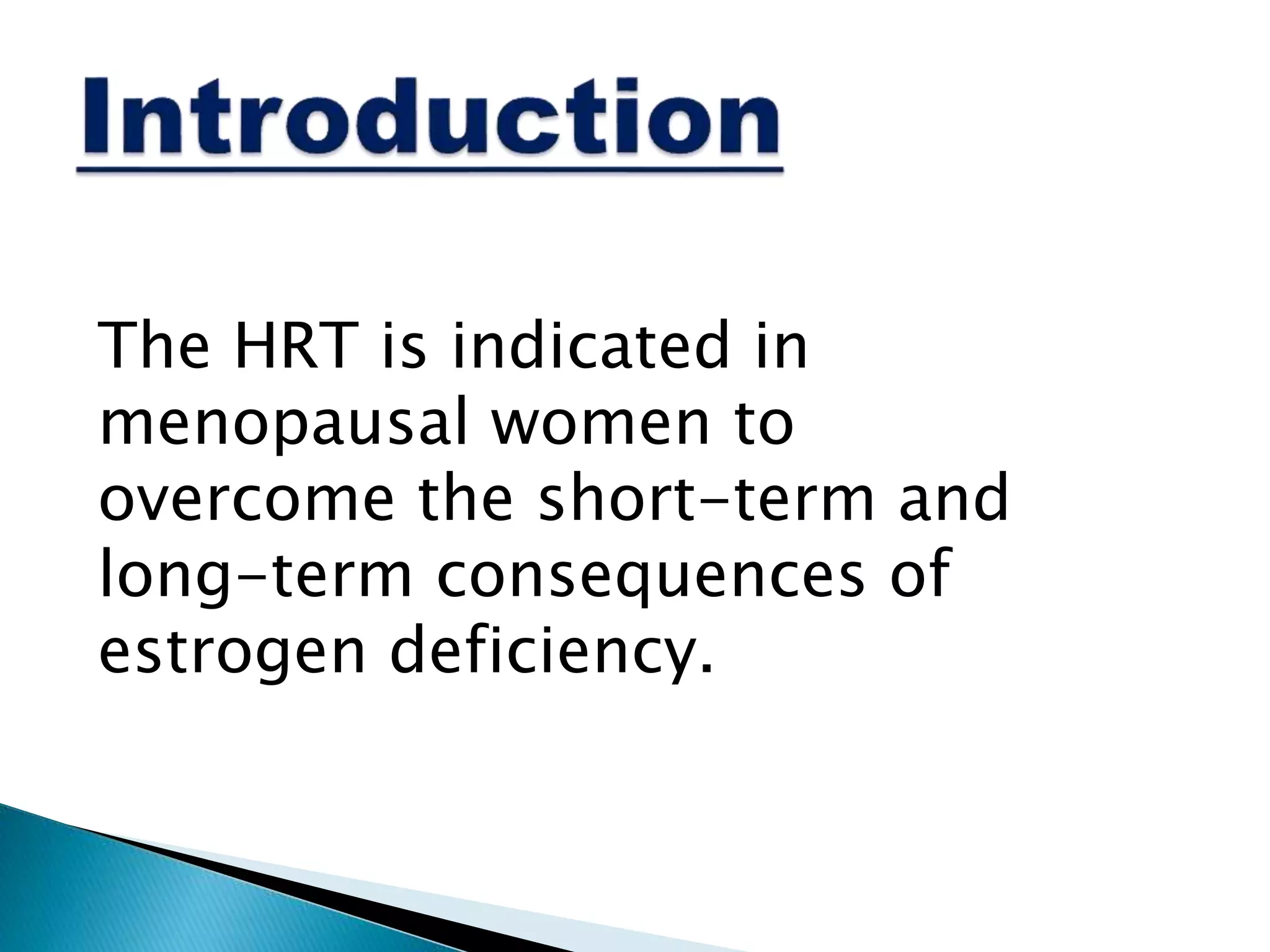 Introduction

The HRT is indicated in menopausal women to overcome the short-term and long-term consequences of estrogen deficiency.